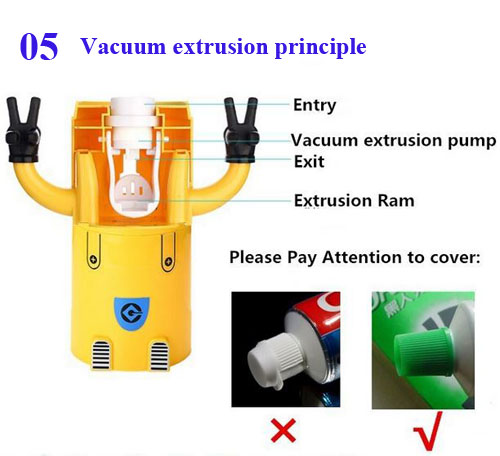 05 Vacuum extrusion principle

Entry

Vacuum extrusion pump

Exit

Extrusion Ram

Please Pay Attention to cover:

×

√